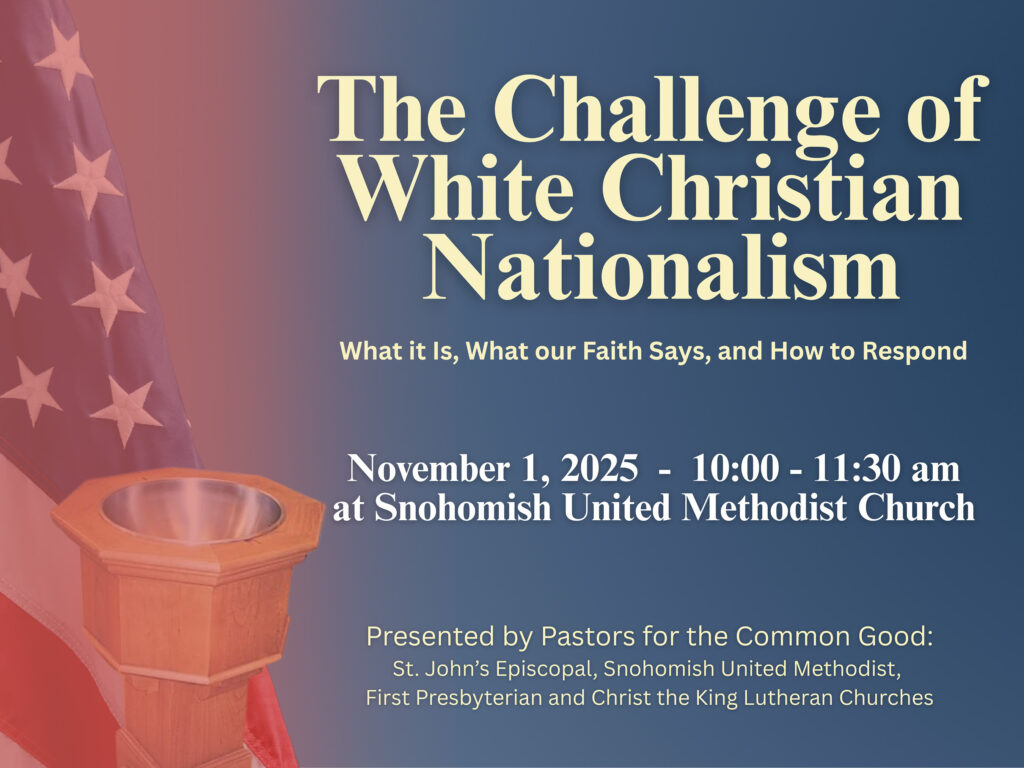 The Challenge of White Christian Nationalism

What it Is, What our Faith Says, and How to Respond

November 1, 2025 - 10:00 - 11:30 am
at Snohomish United Methodist Church

Presented by Pastors for the Common Good:
St. John's Episcopal, Snohomish United Methodist, First Presbyterian and Christ the King Lutheran Churches